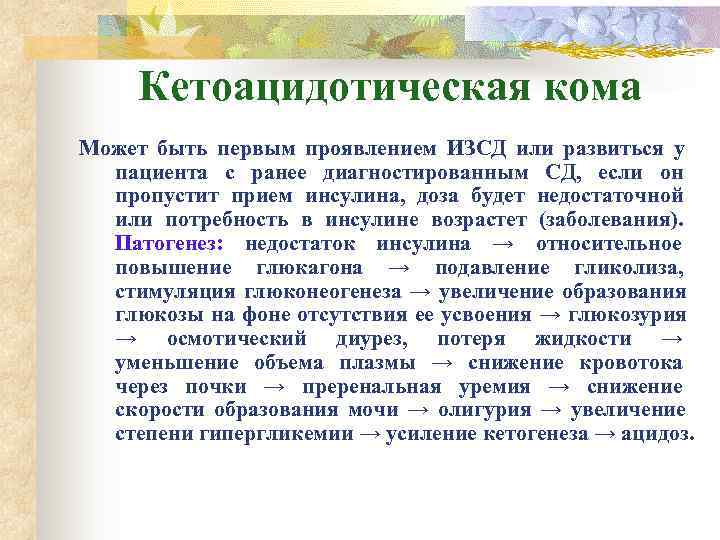 Кетоацидотическая кома

Может быть первым проявлением ИЗСД или развиться у пациента с ранее диагностированным СД, если он пропустит прием инсулина, доза будет недостаточной или потребность в инсулине возрастет (заболевания). Патогенез: недостаток инсулина → относительное повышение глюкагона → подавление гликолиза, стимуляция глюконеогенеза → увеличение образования глюкозы на фоне отсутствия ее усвоения → глюкозурия → осмотический диурез, потеря жидкости → уменьшение объема плазмы → снижение кровотока через почки → преренальная уремия → снижение скорости образования мочи → олигурия → увеличение степени гипергликемии → усиление кетогенеза → ацидоз.